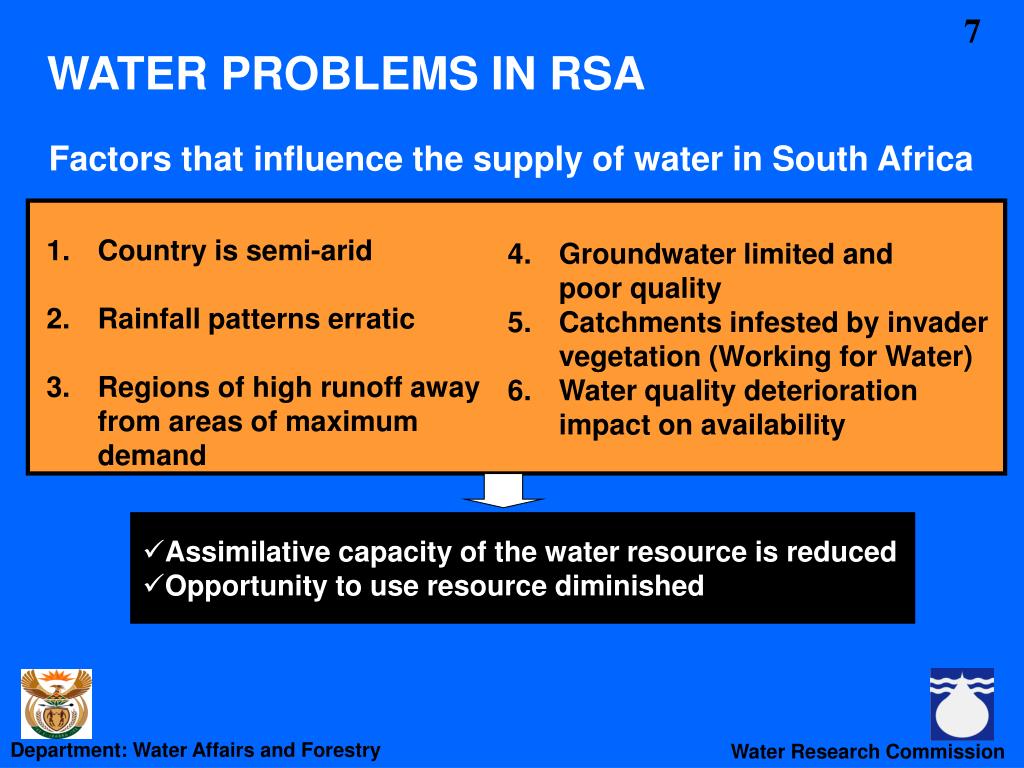 7

WATER PROBLEMS IN RSA

Factors that influence the supply of water in South Africa

1. Country is semi-arid

2. Rainfall patterns erratic

3. Regions of high runoff away from areas of maximum demand

4. Groundwater limited and poor quality
5. Catchments infested by invader vegetation (Working for Water)
6. Water quality deterioration impact on availability

✓Assimilative capacity of the water resource is reduced
✓Opportunity to use resource diminished

Department: Water Affairs and Forestry

Water Research Commission